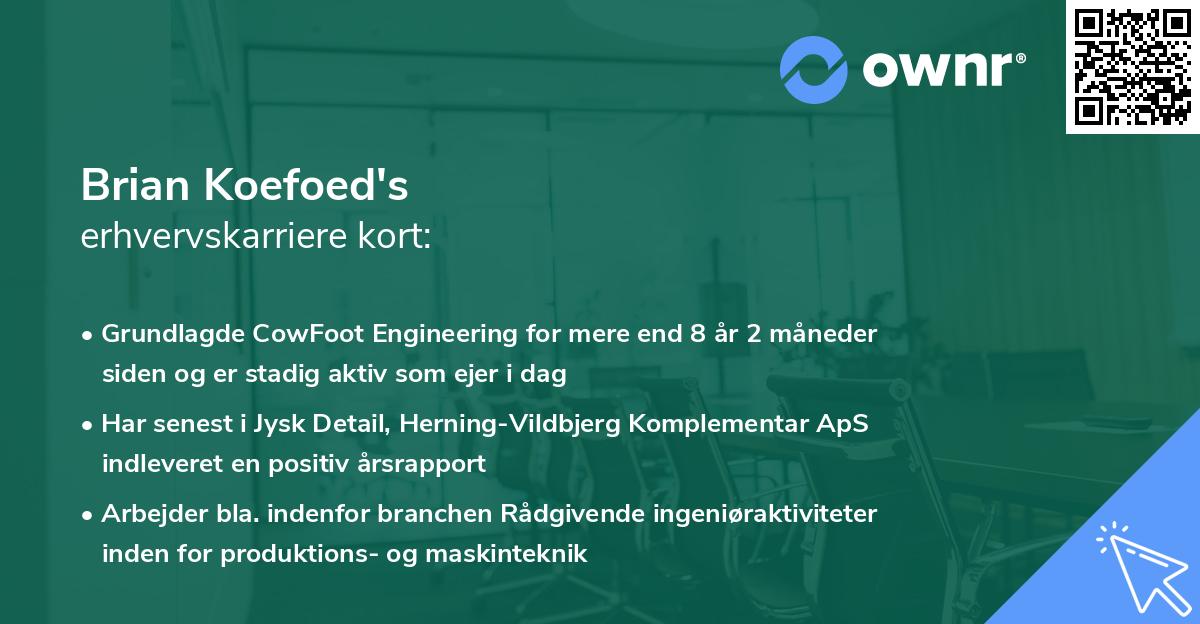 ownr®

Brian Koefoed's
erhvervskarriere kort:

• Grundlagde CowFoot Engineering for mere end 8 år 2 måneder siden og er stadig aktiv som ejer i dag

• Har senest i Jysk Detail, Herning-Vildbjerg Komplementar ApS indleveret en positiv årsrapport

• Arbejder bla. indenfor branchen Rådgivende ingeniøraktiviteter inden for produktions- og maskinteknik